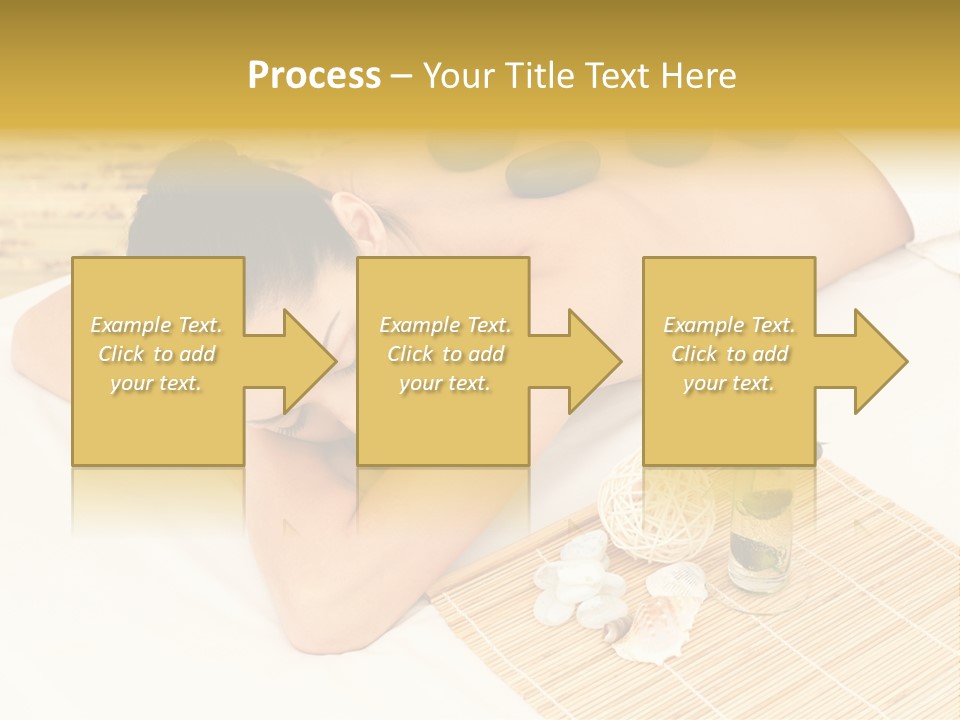 Process – Your Title Text Here

Example Text. Click to add your text.

Example Text. Click to add your text.

Example Text. Click to add your text.